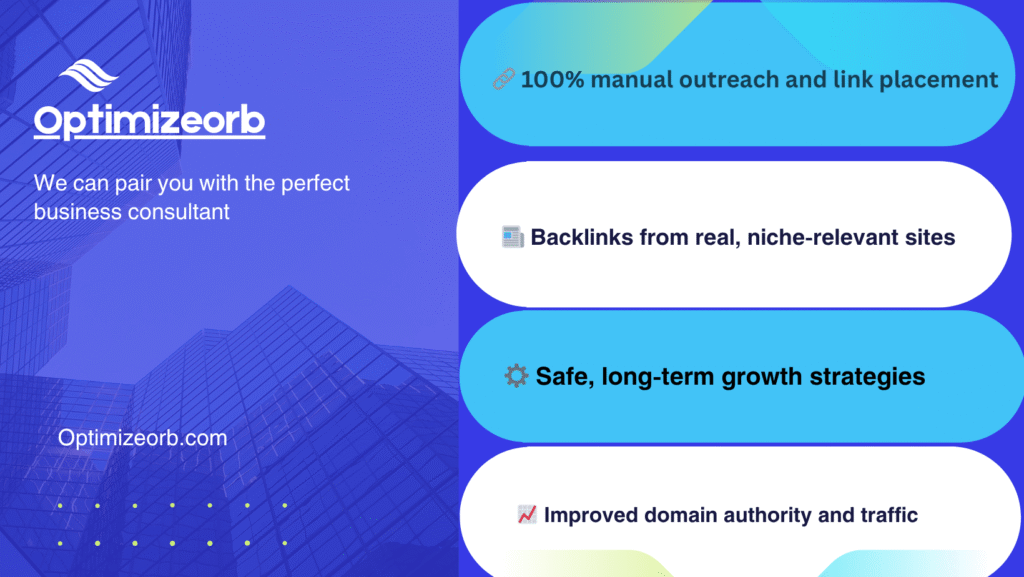 Optimizeorb

We can pair you with the perfect business consultant

Optimizeorb.com

🔗 100% manual outreach and link placement

📰 Backlinks from real, niche-relevant sites

⚙️ Safe, long-term growth strategies

📈 Improved domain authority and traffic